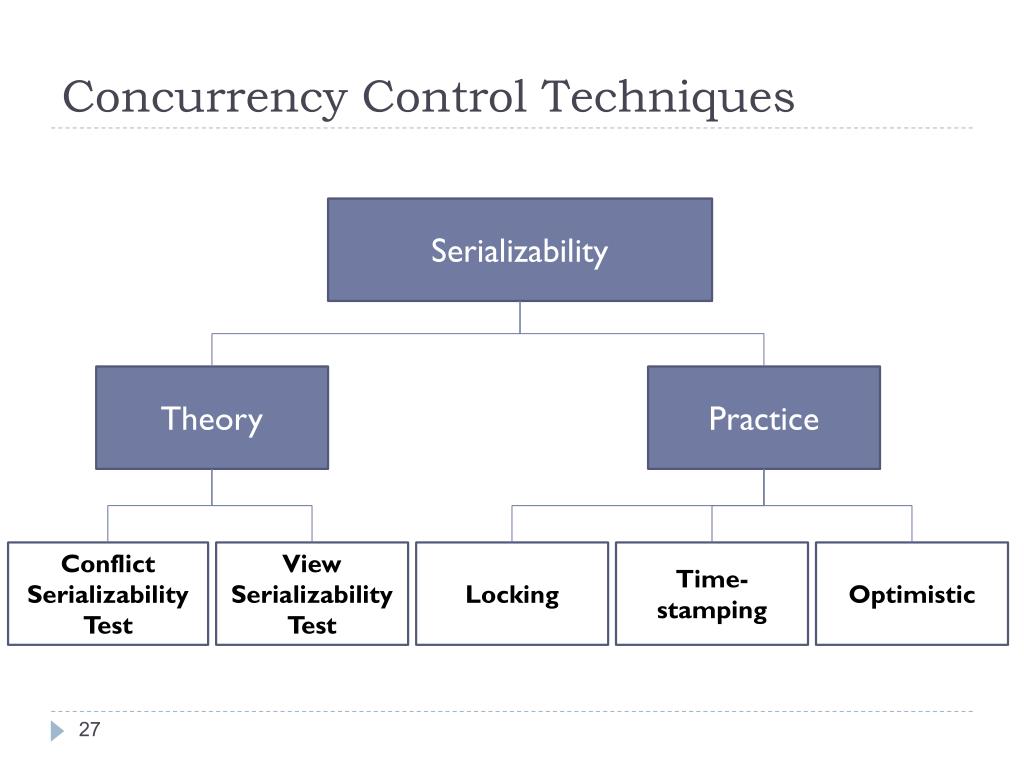 Concurrency Control Techniques

Serializability

Theory

Practice

Conflict Serializability Test

View Serializability Test

Locking

Time-stamping

Optimistic

27